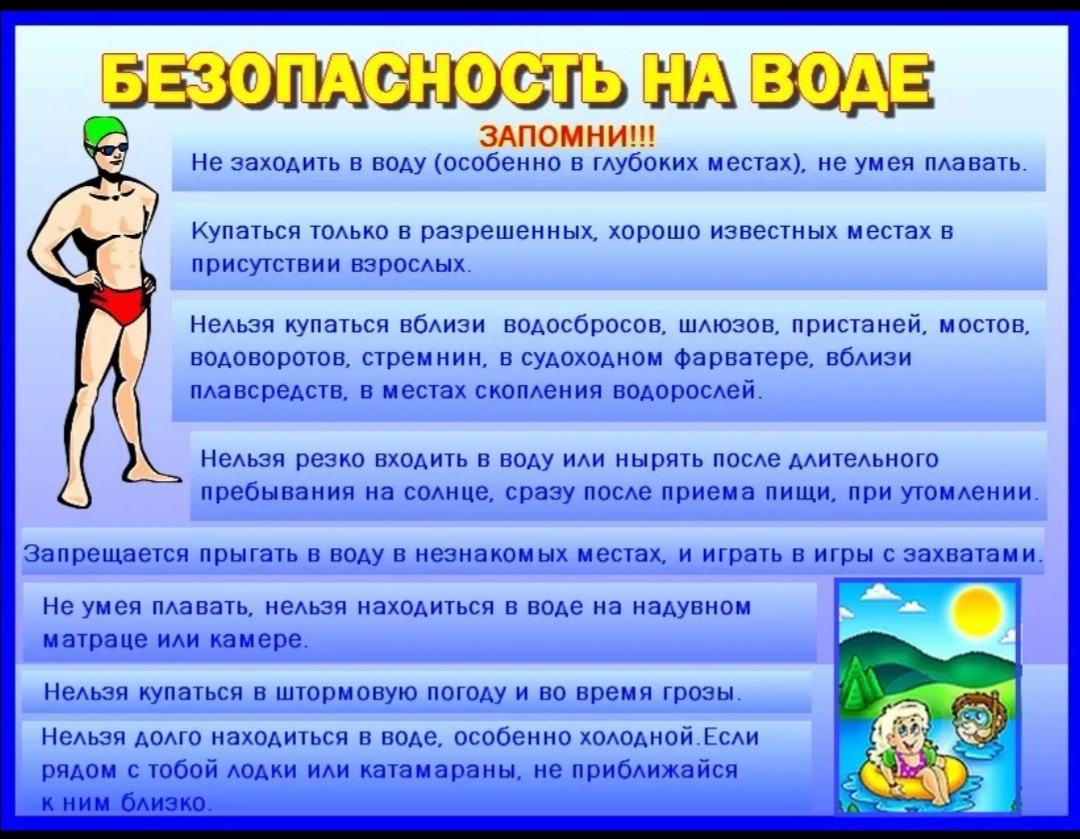 БЕЗОПАСНОСТЬ НА ВОДЕ

ЗАПОМНИ!!!

Не заходить в воду (особенно в глубоких местах), не умея плавать.

Купаться только в разрешенных, хорошо известных местах в присутствии взрослых.

Нельзя купаться вблизи водосбросов, шлюзов, пристаней, мостов, водоворотов, стремнин, в судоходном фарватере, вблизи плавсредств, в местах скопления водорослей.

Нельзя резко входить в воду или нырять после длительного пребывания на солнце, сразу после приема пищи, при утомлении.

Запрещается прыгать в воду в незнакомых местах, и играть в игры с захватами.

Не умея плавать, нельзя находиться в воде на надувном матраце или камере.

Нельзя купаться в штормовую погоду и во время грозы.

Нельзя долго находиться в воде, особенно холодной.Если рядом с тобой лодки или катамараны, не приближайся к ним близко.